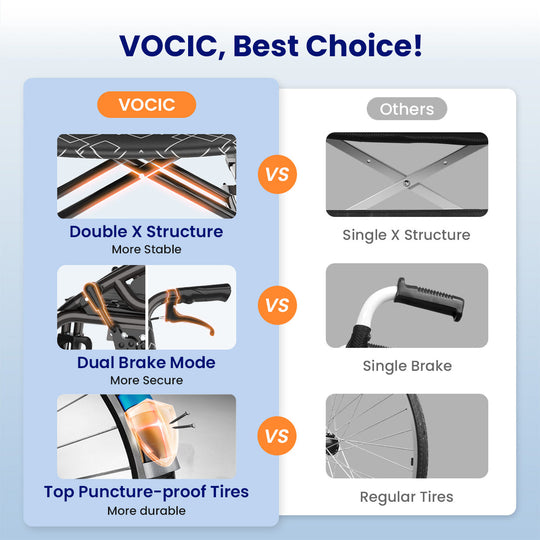 VOCIC, Best Choice!

VOCIC

Double X Structure
More Stable

Dual Brake Mode
More Secure

Top Puncture-proof Tires
More durable

VS

VS

VS

Others

Single X Structure

Single Brake

Regular Tires